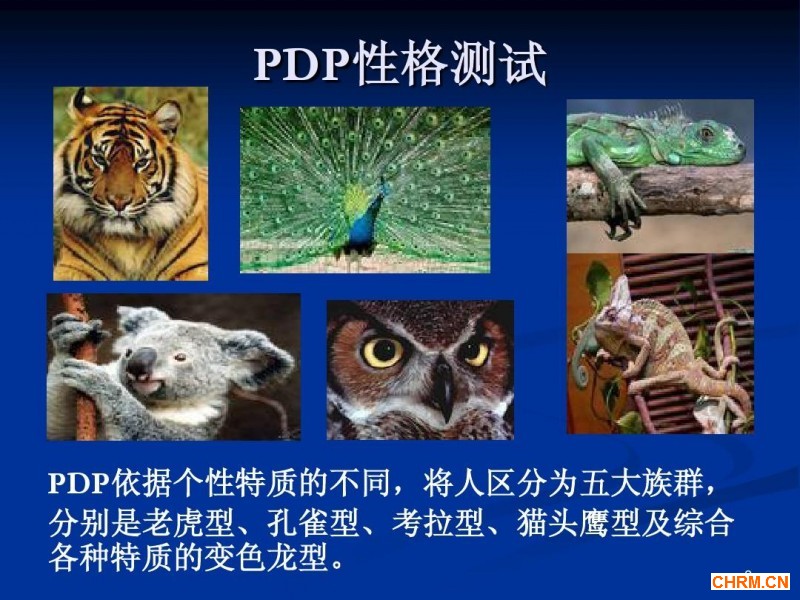 PDP性格测试

PDP依据个性特质的不同，将人区分为五大族群，分别是老虎型、孔雀型、考拉型、猫头鹰型及综合各种特质的变色龙型。

CHRM.CN